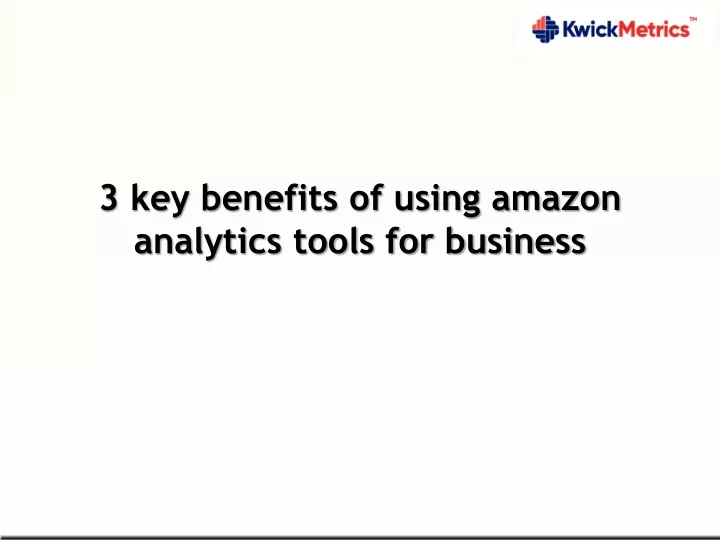 KwickMetrics™

3 key benefits of using amazon analytics tools for business